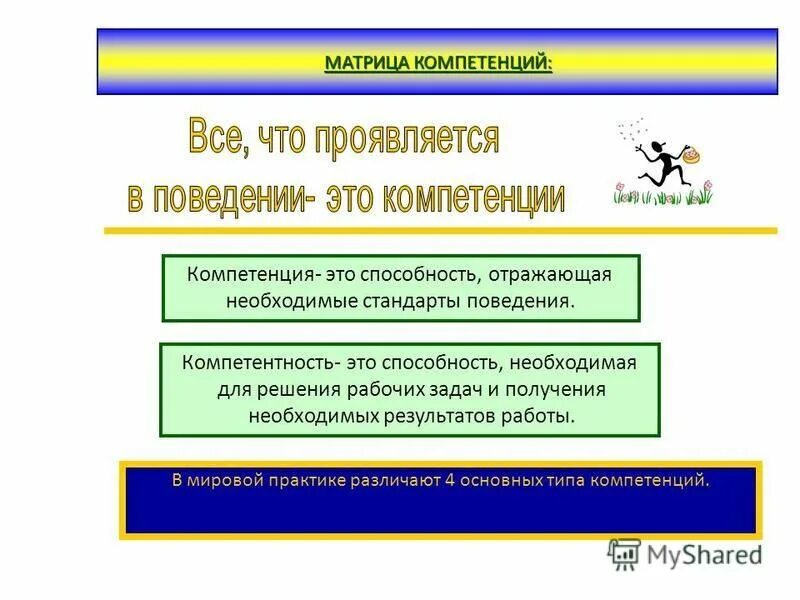 МАТРИЦА КОМПЕТЕНЦИЙ:

Все, что проявляется в поведении- это компетенции

Компетенция- это способность, отражающая необходимые стандарты поведения.

Компетентность- это способность, необходимая для решения рабочих задач и получения необходимых результатов работы.

В мировой практике различают 4 основных типа компетенций.

MyShared